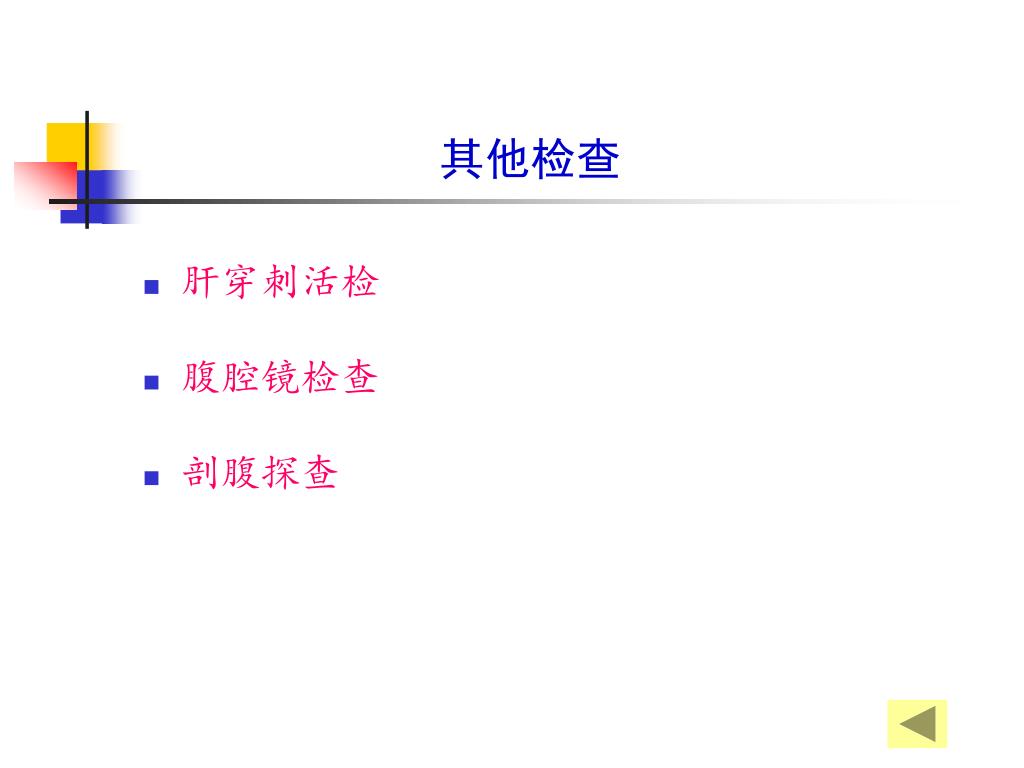 其他检查

- 肝穿刺活检
- 腹腔镜检查
- 剖腹探查